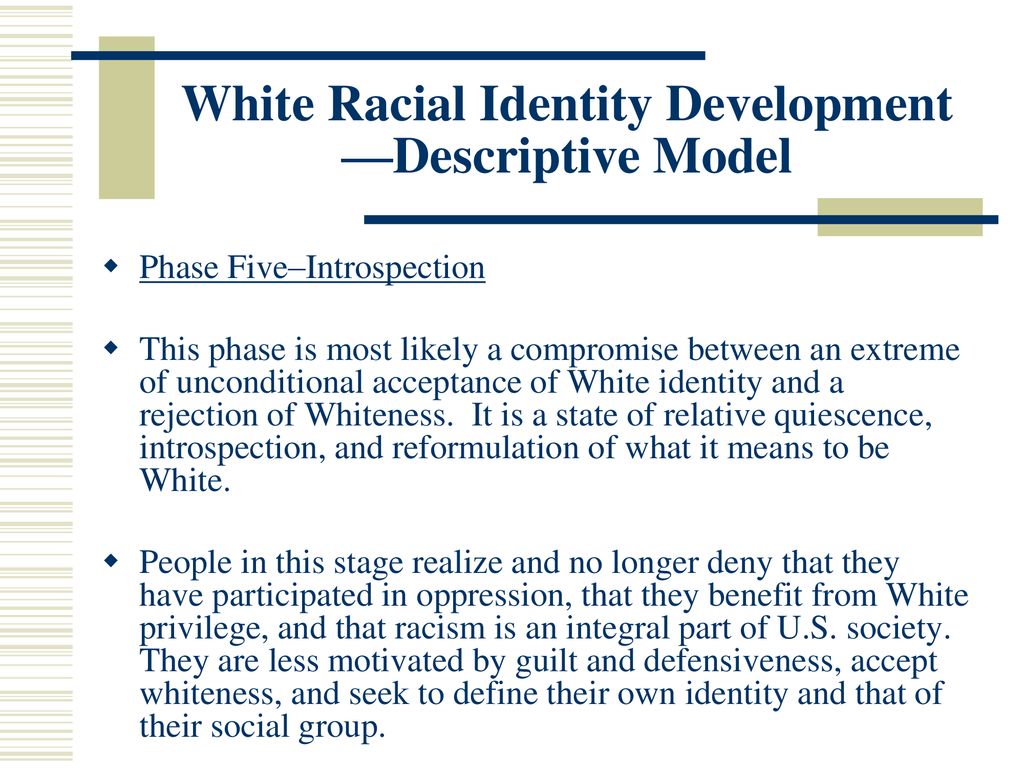 White Racial Identity Development —Descriptive Model

Phase Five–Introspection

This phase is most likely a compromise between an extreme of unconditional acceptance of White identity and a rejection of Whiteness.  It is a state of relative quiescence, introspection, and reformulation of what it means to be White.

People in this stage realize and no longer deny that they have participated in oppression, that they benefit from White privilege, and that racism is an integral part of U.S. society. They are less motivated by guilt and defensiveness, accept whiteness, and seek to define their own identity and that of their social group.